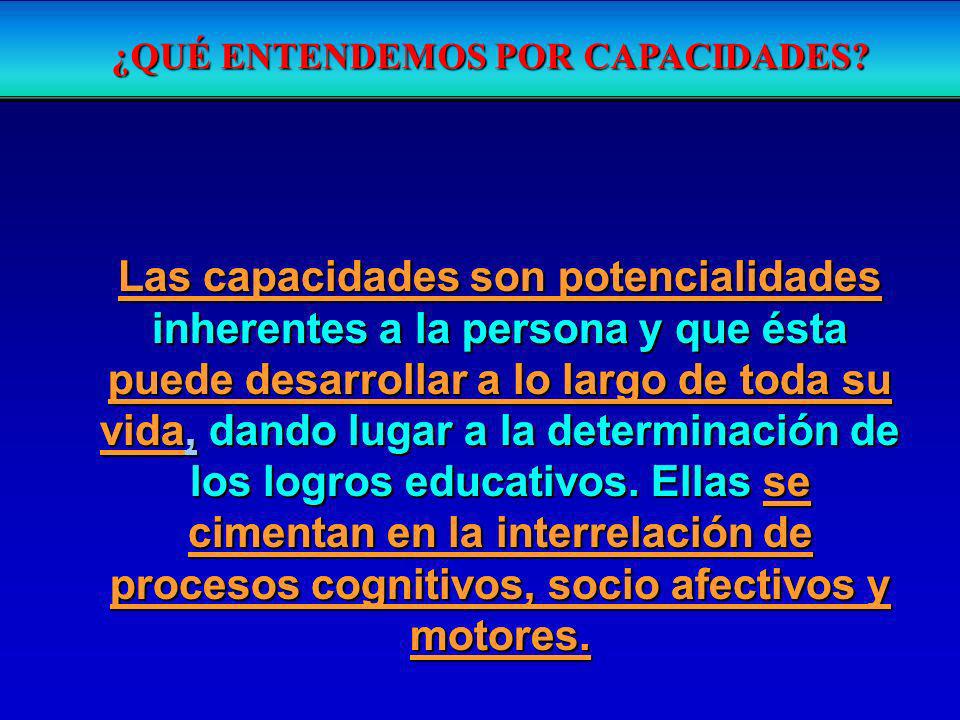 ¿QUÉ ENTENDEMOS POR CAPACIDADES?

Las capacidades son potencialidades inherentes a la persona y que ésta puede desarrollar a lo largo de toda su vida, dando lugar a la determinación de los logros educativos. Ellas se cimentan en la interrelación de procesos cognitivos, socio afectivos y motores.